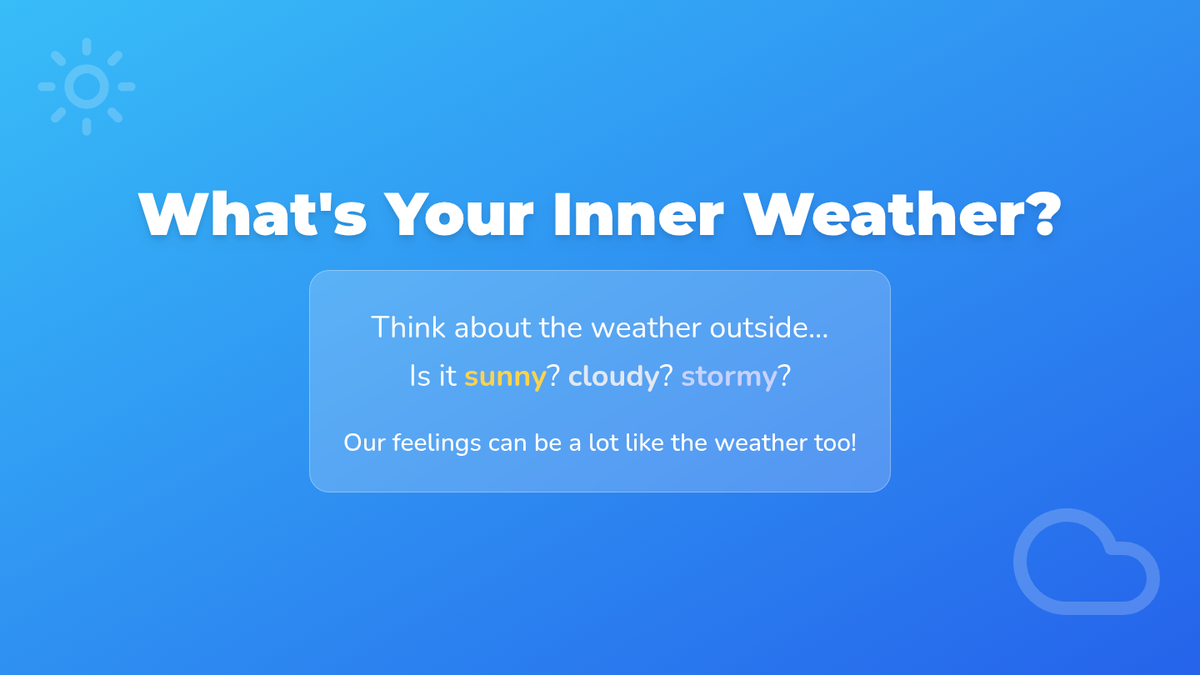 What's Your Inner Weather?

Think about the weather outside...
Is it sunny? cloudy? stormy?

Our feelings can be a lot like the weather too!